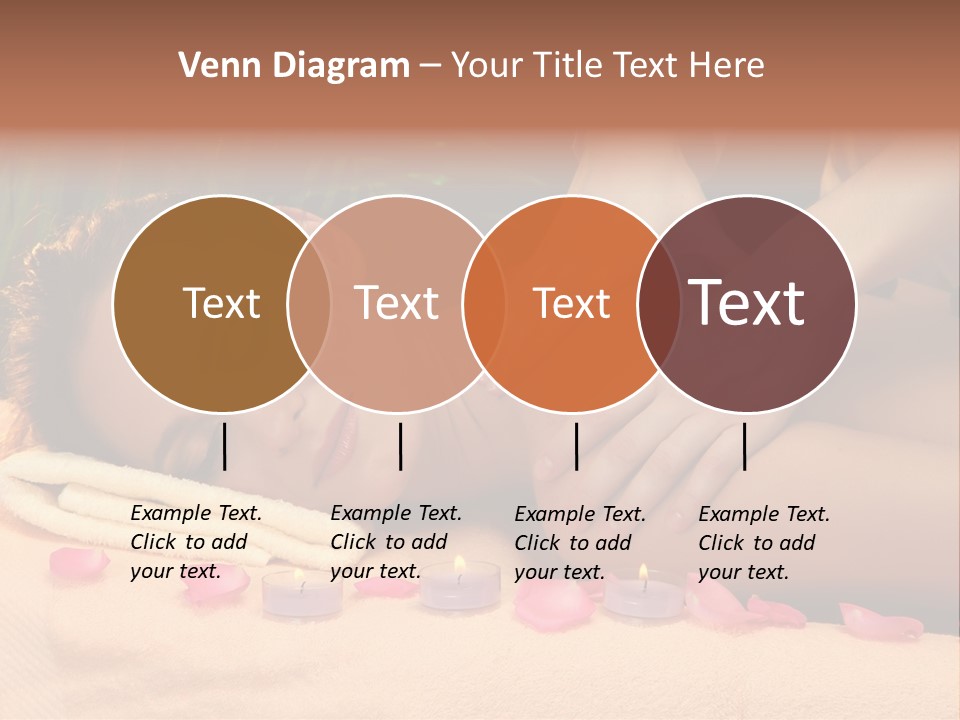 Venn Diagram – Your Title Text Here

Text

Text

Text

Text

Example Text. Click to add your text.

Example Text. Click to add your text.

Example Text. Click to add your text.

Example Text. Click to add your text.